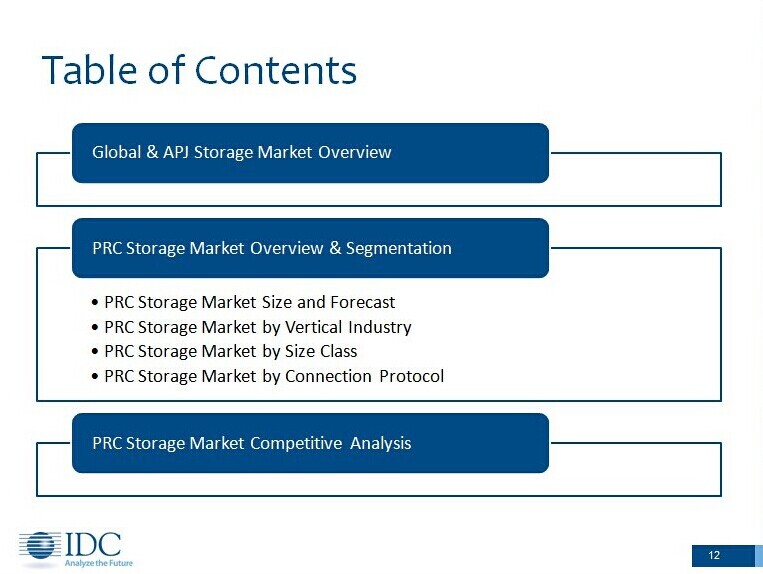 Table of Contents

Global & APJ Storage Market Overview

PRC Storage Market Overview & Segmentation

• PRC Storage Market Size and Forecast
• PRC Storage Market by Vertical Industry
• PRC Storage Market by Size Class
• PRC Storage Market by Connection Protocol

PRC Storage Market Competitive Analysis

IDC
Analyze the Future

12